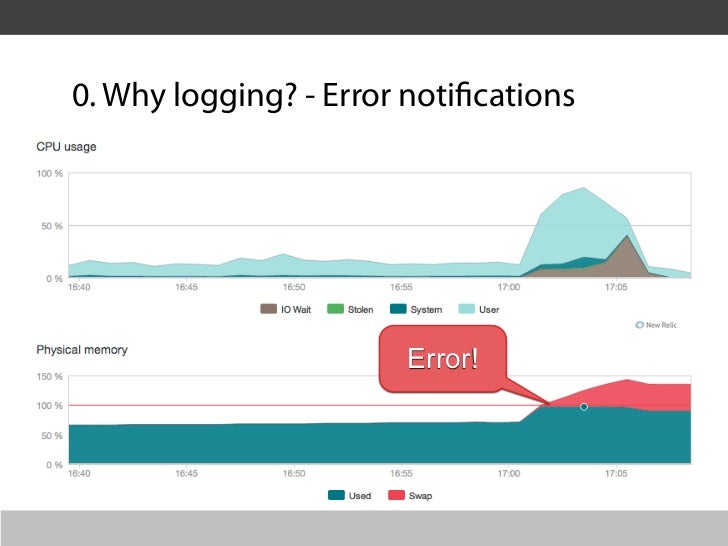 0. Why logging? - Error notifications

CPU usage

100 %
50 %
0 %
16:40
16:45
16:50
16:55
17:00
17:05

IO Wait
Stolen
System
User

New Relic

Physical memory

Error!

150 %
100 %
50 %
0 %
16:40
16:45
16:50
16:55
17:00
17:05

Used
Swap